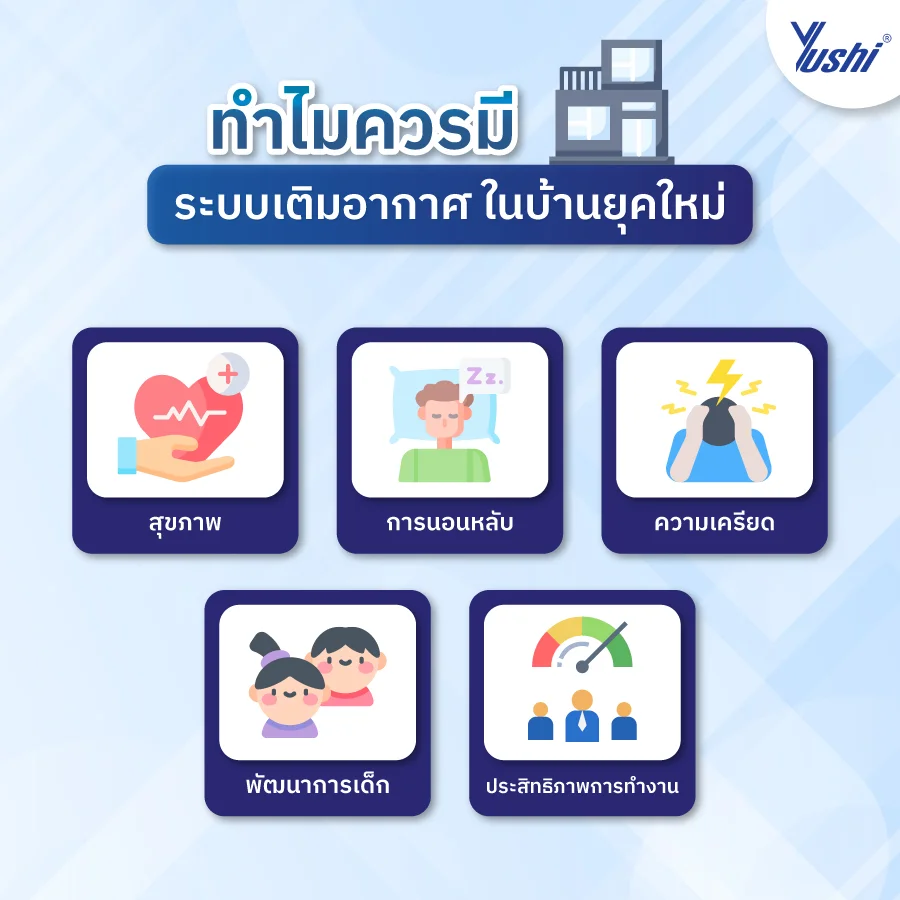 Yushi®

ทำไมควรมี

ระบบเติมอากาศ ในบ้านยุคใหม่

Zz.

สุขภาพ

การนอนหลับ

ความเครียด

พัฒนาการเด็ก

ประสิทธิภาพการทำงาน